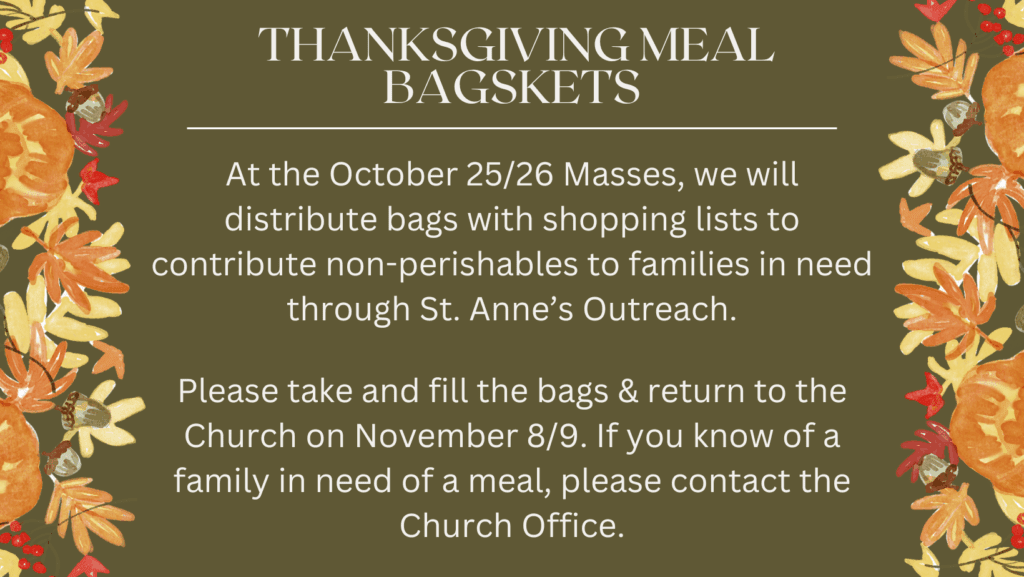 THANKSGIVING MEAL BAGSKETS

At the October 25/26 Masses, we will distribute bags with shopping lists to contribute non-perishables to families in need through St. Anne's Outreach.

Please take and fill the bags & return to the Church on November 8/9. If you know of a family in need of a meal, please contact the Church Office.